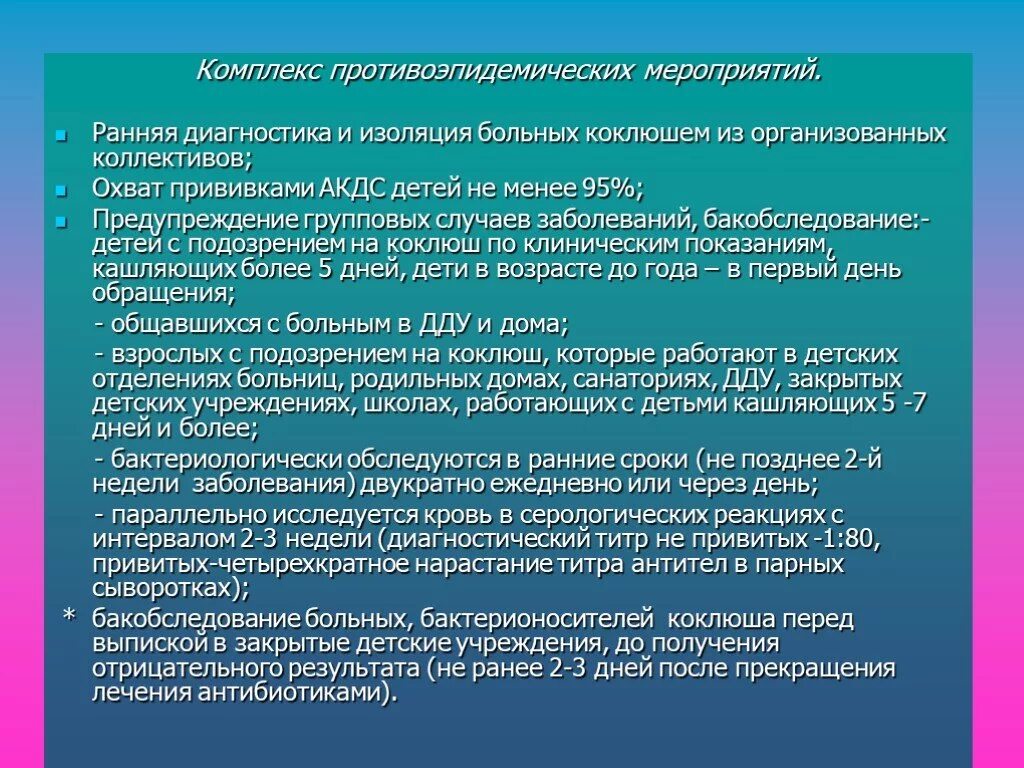 Комплекс противоэпидемических мероприятий.

Ранняя диагностика и изоляция больных коклюшем из организованных коллективов;

Охват прививками АКДС детей не менее 95%;

Предупреждение групповых случаев заболеваний, бакобследование:- детей с подозрением на коклюш по клиническим показаниям, кашляющих более 5 дней, дети в возрасте до года – в первый день обращения;

- общавшихся с больным в ДДУ и дома;

- взрослых с подозрением на коклюш, которые работают в детских отделениях больниц, родильных домах, санаториях, ДДУ, закрытых детских учреждениях, школах, работающих с детьми кашляющих 5 -7 дней и более;

- бактериологически обследуются в ранние сроки (не позднее 2-й недели заболевания) двукратно ежедневно или через день;

- параллельно исследуется кровь в серологических реакциях с интервалом 2-3 недели (диагностический титр не привитых -1:80, привитых-четырехкратное нарастание титра антител в парных сыворотках);

* бакобследование больных, бактерионосителей коклюша перед выпиской в закрытые детские учреждения, до получения отрицательного результата (не ранее 2-3 дней после прекращения лечения антибиотиками).